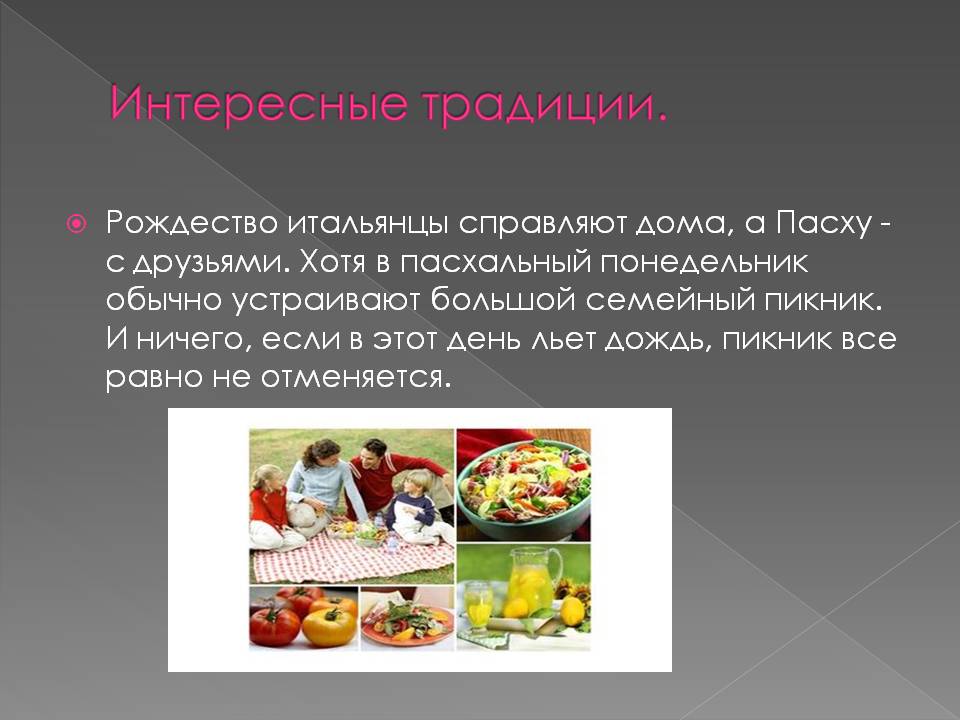 Интересные традиции.

Рождество итальянцы справляют дома, а Пасху - с друзьями. Хотя в пасхальный понедельник обычно устраивают большой семейный пикник. И ничего, если в этот день льет дождь, пикник все равно не отменяется.